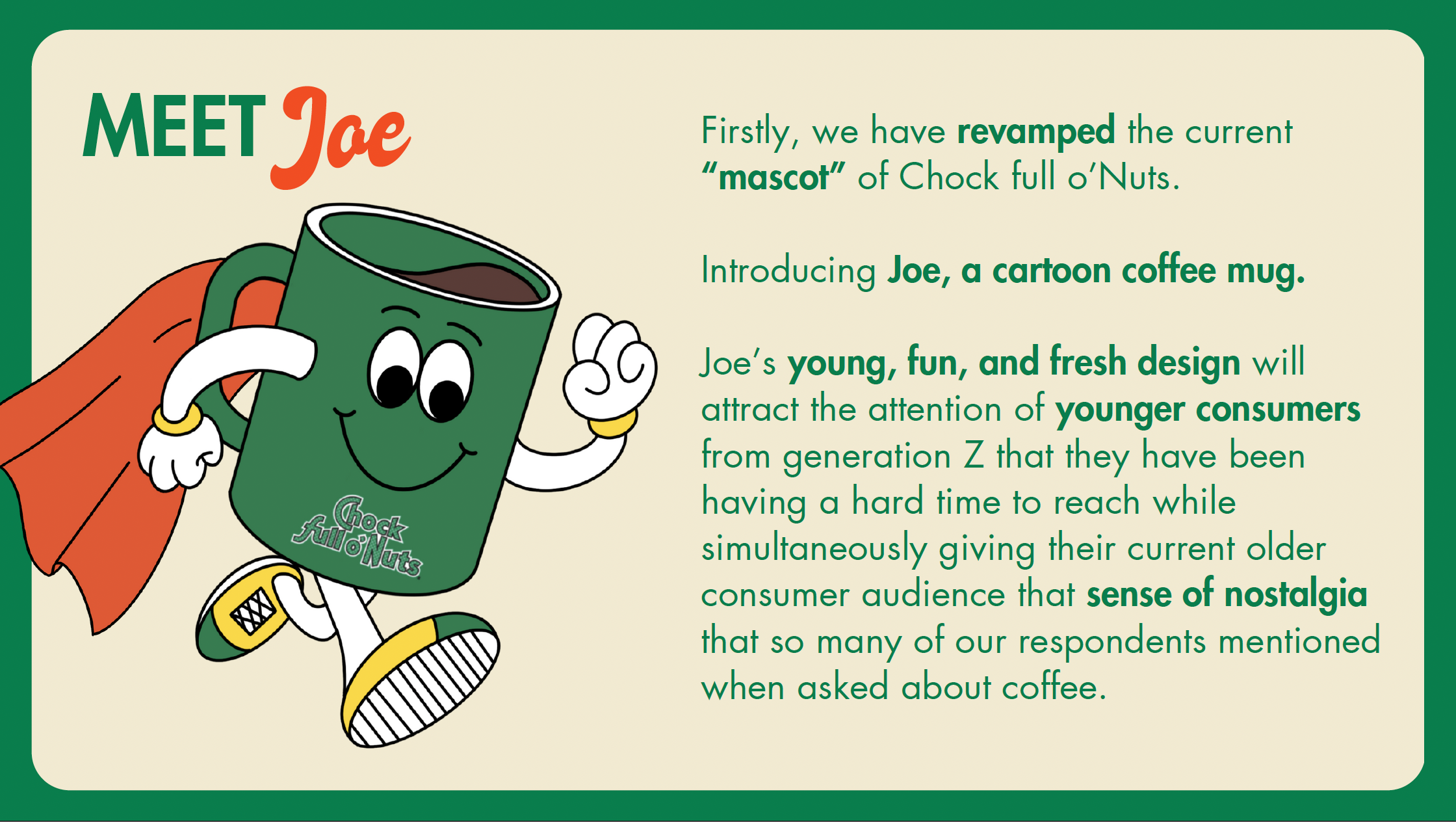 MEET Joe

Chock full o'Nuts

Firstly, we have revamped the current "mascot" of Chock full o'Nuts.

Introducing Joe, a cartoon coffee mug.

Joe's young, fun, and fresh design will attract the attention of younger consumers from generation Z that they have been having a hard time to reach while simultaneously giving their current older consumer audience that sense of nostalgia that so many of our respondents mentioned when asked about coffee.